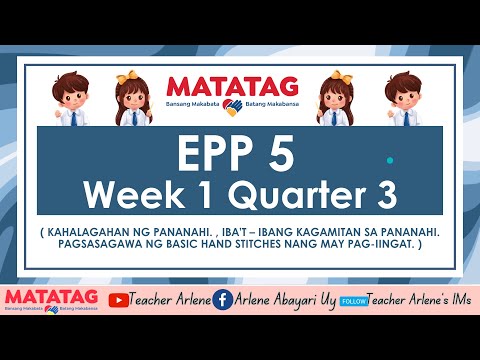 MATATAG
Bansang Makabata Batang Makabansa

EPP 5
Week 1 Quarter 3

( KAHALAGAHAN NG PANANAHI. , IBA'T – IBANG KAGAMITAN SA PANANAHI. PAGSASAGAWA NG BASIC HAND STITCHES NANG MAY PAG-IINGAT. )

MATATAG
Bansang Makabata Batang Makabansa
Teacher Arlene
Arlene Abayari Uy
FOLLOW
Teacher Arlene's IMs